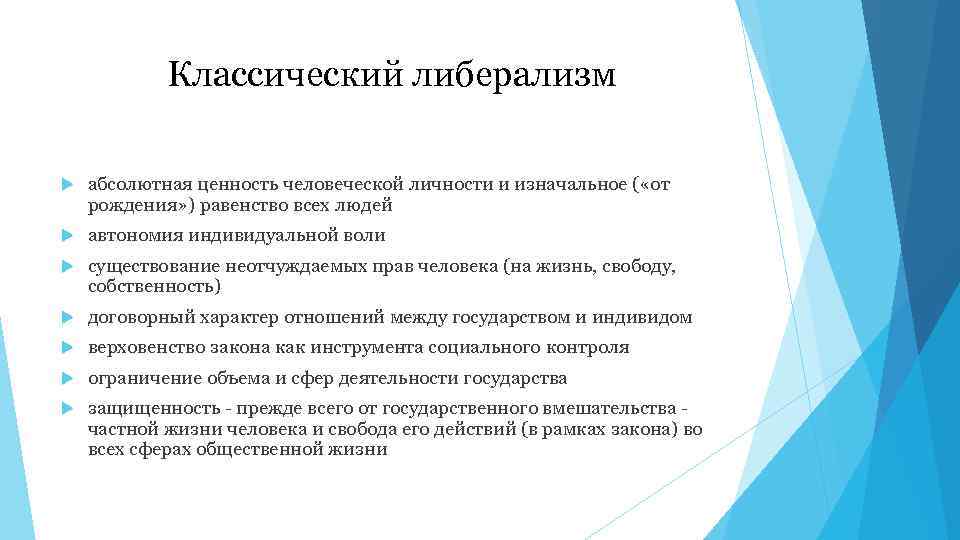 Классический либерализм

абсолютная ценность человеческой личности и изначальное («от рождения») равенство всех людей

автономия индивидуальной воли

существование неотчуждаемых прав человека (на жизнь, свободу, собственность)

договорный характер отношений между государством и индивидом

верховенство закона как инструмента социального контроля

ограничение объема и сфер деятельности государства

защищенность - прежде всего от государственного вмешательства - частной жизни человека и свобода его действий (в рамках закона) во всех сферах общественной жизни